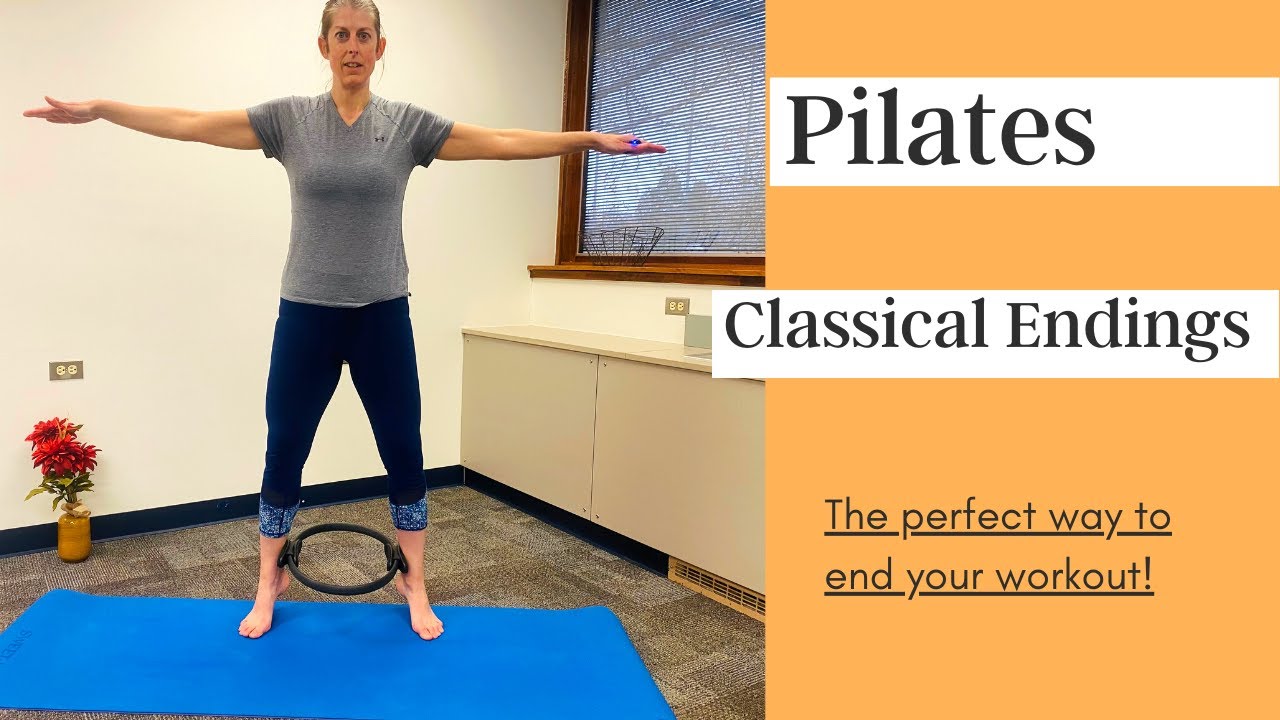 Pilates

Classical Endings

The perfect way to end your workout!